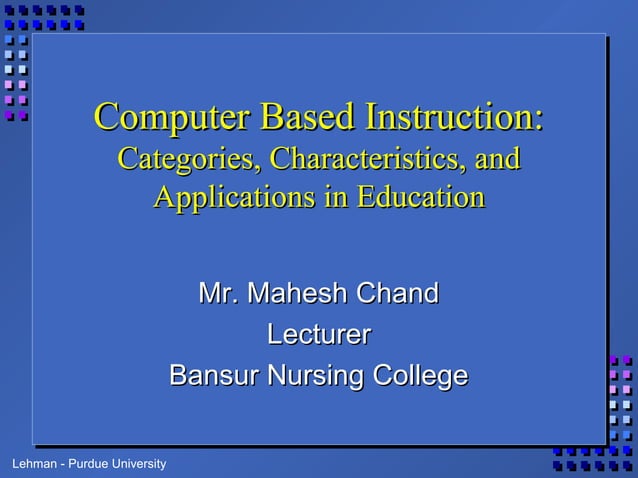 Computer Based Instruction:
Categories, Characteristics, and Applications in Education

Mr. Mahesh Chand
Lecturer
Bansur Nursing College

Lehman - Purdue University